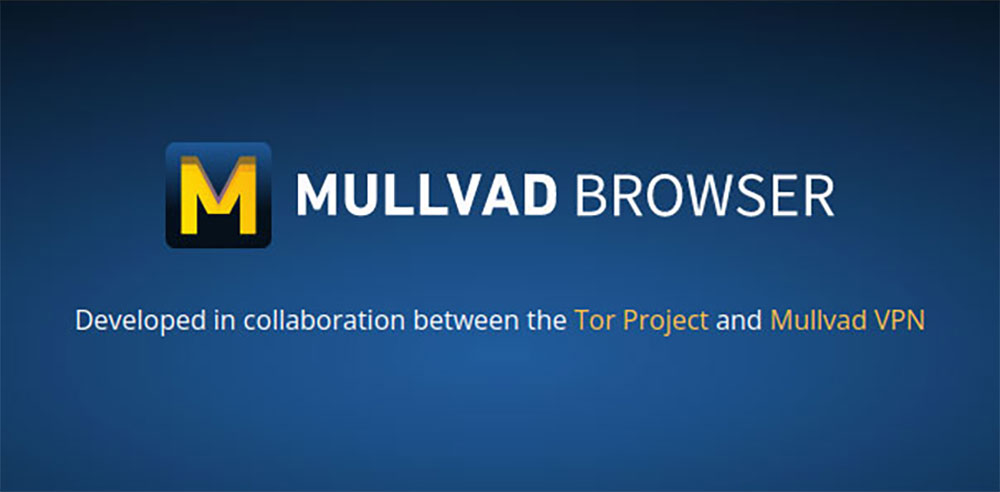 M MULLVAD BROWSER

Developed in collaboration between the Tor Project and Mullvad VPN